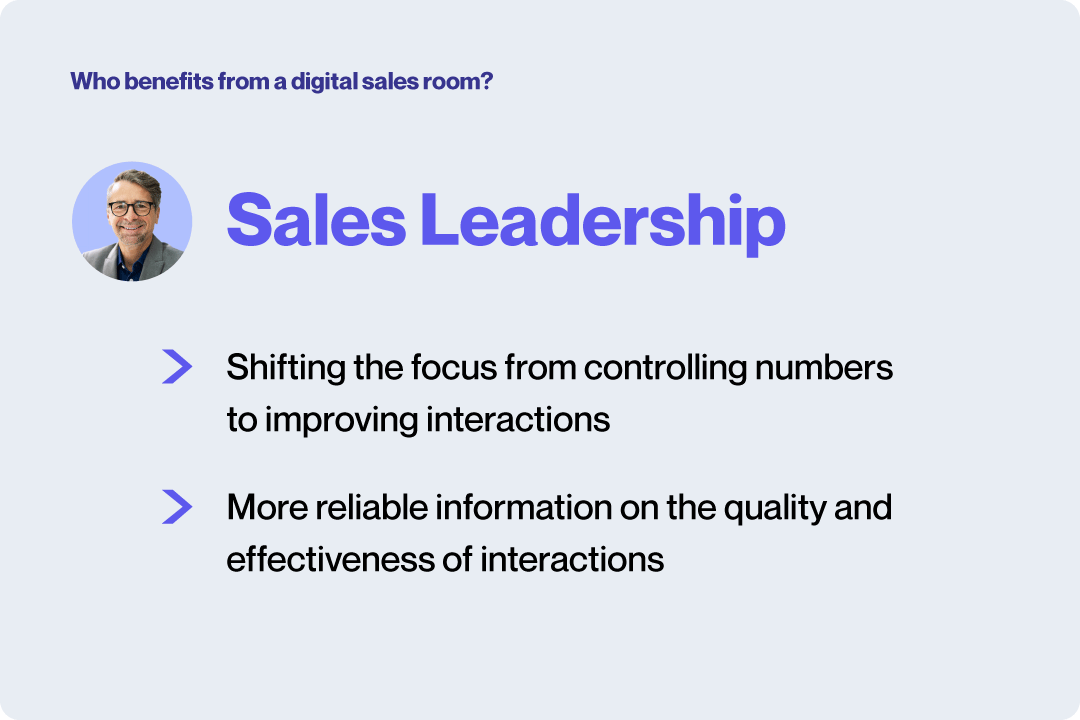 Who benefits from a digital sales room?

Sales Leadership

Shifting the focus from controlling numbers to improving interactions

More reliable information on the quality and effectiveness of interactions